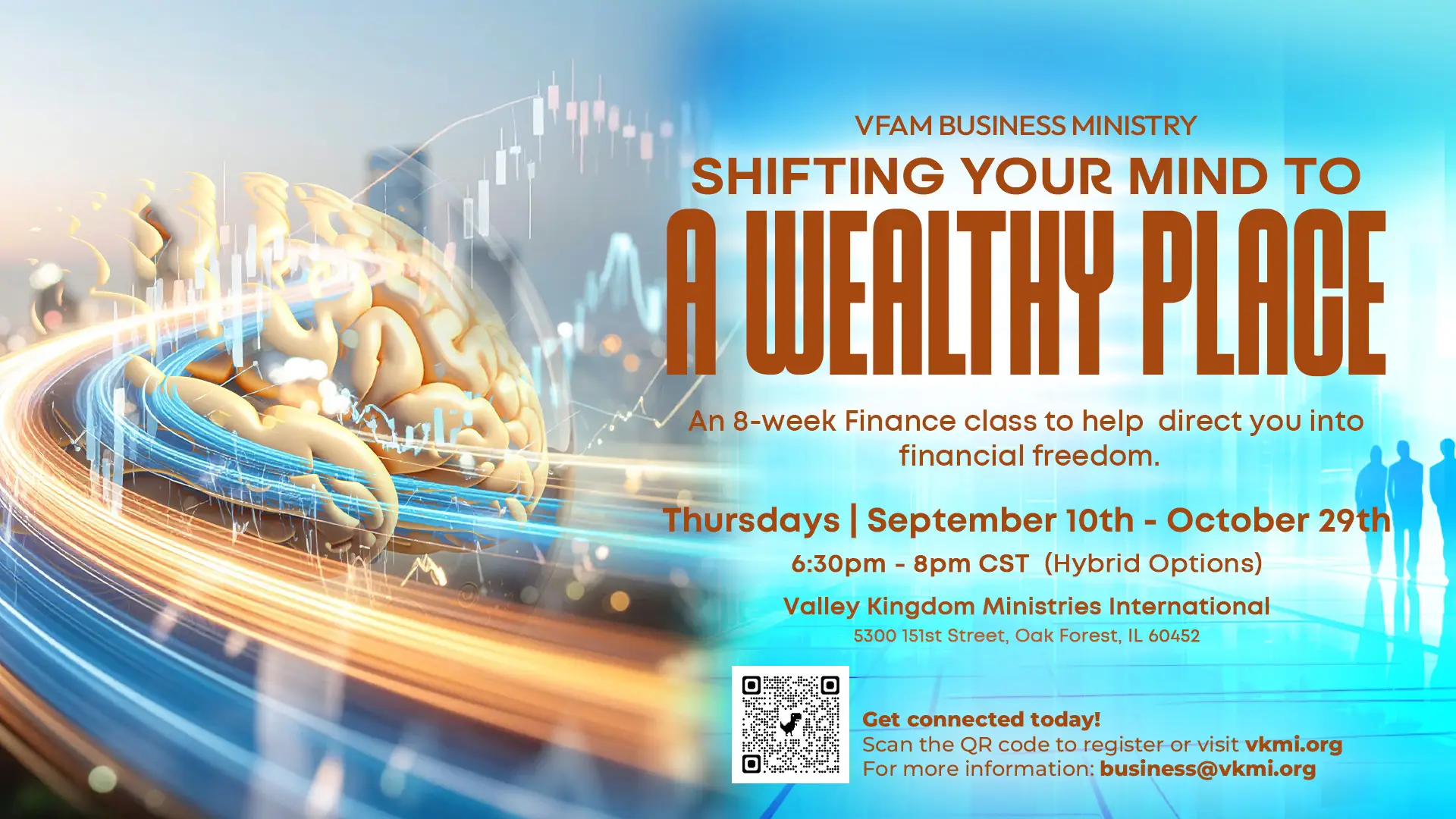 VFAM BUSINESS MINISTRY

SHIFTING YOUR MIND TO

A WEALTHY PLACE

An 8-week Finance class to help direct you into financial freedom.

Thursdays | September 10th - October 29th

6:30pm - 8pm CST (Hybrid Options)

Valley Kingdom Ministries International

5300 151st Street, Oak Forest, IL 60452

Get connected today!
Scan the QR code to register or visit vkmi.org
For more information: business@vkmi.org